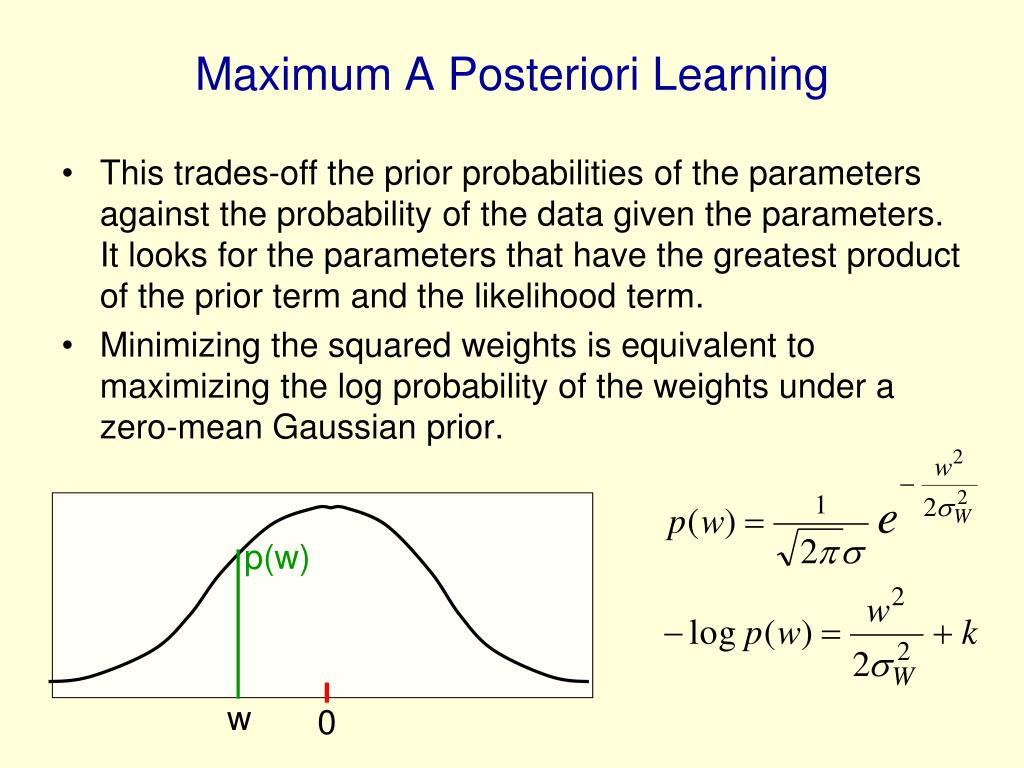 Maximum A Posteriori Learning

• This trades-off the prior probabilities of the parameters against the probability of the data given the parameters. It looks for the parameters that have the greatest product of the prior term and the likelihood term.

• Minimizing the squared weights is equivalent to maximizing the log probability of the weights under a zero-mean Gaussian prior.

p(w)

w

0

$p(w) = \frac{1}{\sqrt{2\pi}\sigma} e^{-\frac{w^2}{2\sigma_W^2}}$

$-\log p(w) = \frac{w^2}{2\sigma_W^2} + k$